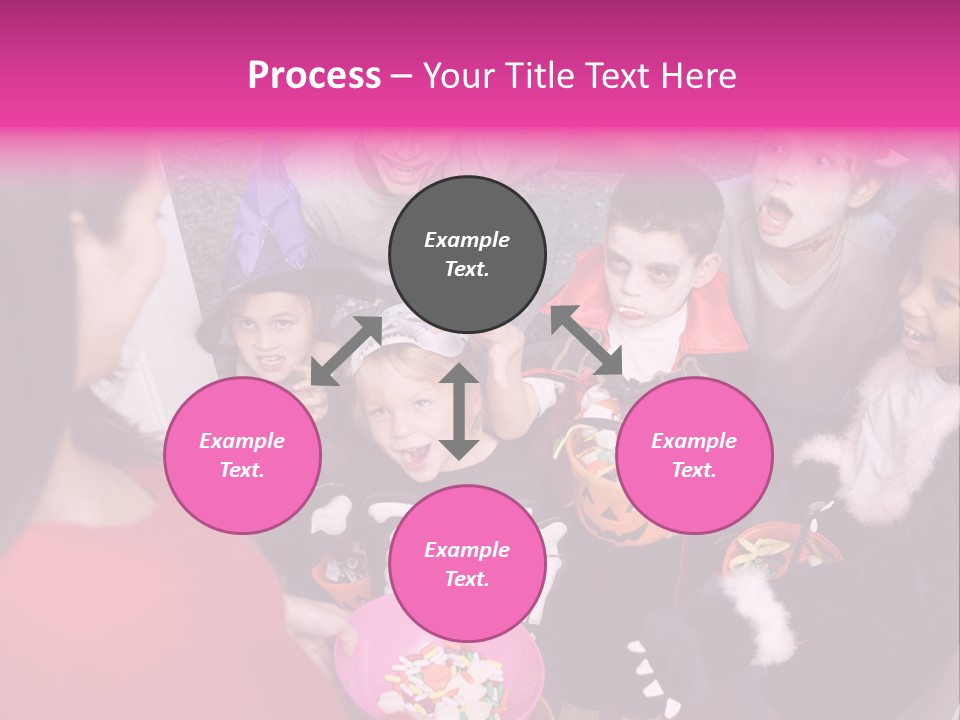 Process – Your Title Text Here

Example Text.

Example Text.

Example Text.

Example Text.